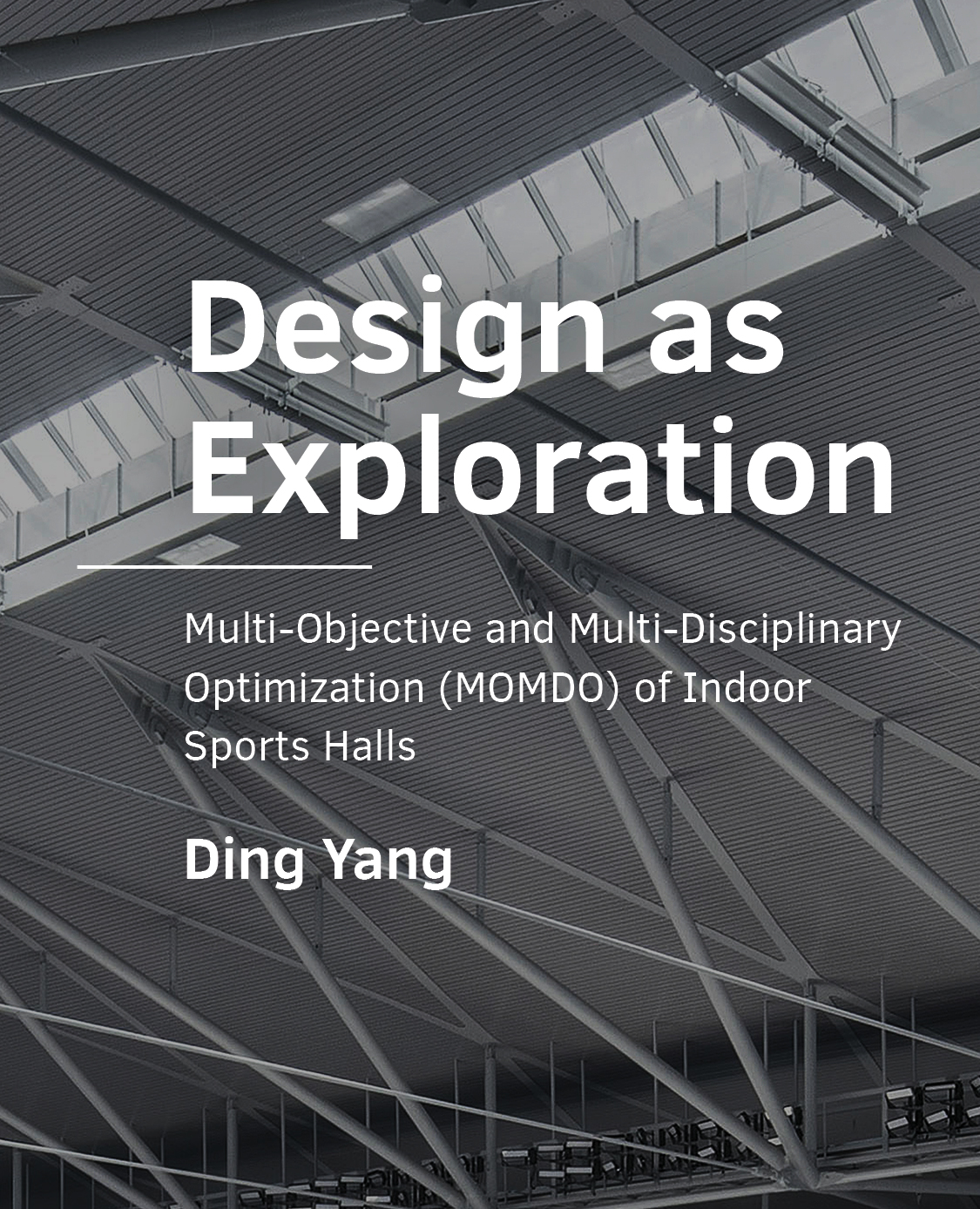 Design as Exploration

Multi-Objective and Multi-Disciplinary Optimization (MOMDO) of Indoor Sports Halls

Ding Yang